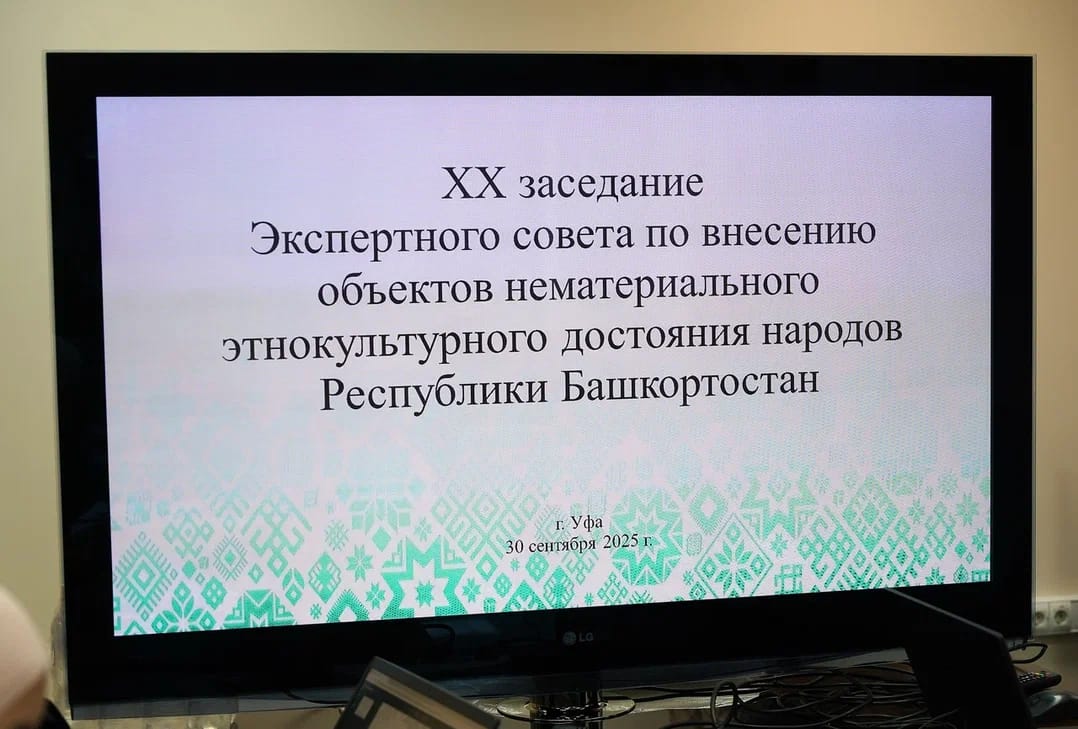 XX заседание
Экспертного совета по внесению объектов нематериального этнокультурного достояния народов Республики Башкортостан

г. Уфа
30 сентября 2025 г.

LG